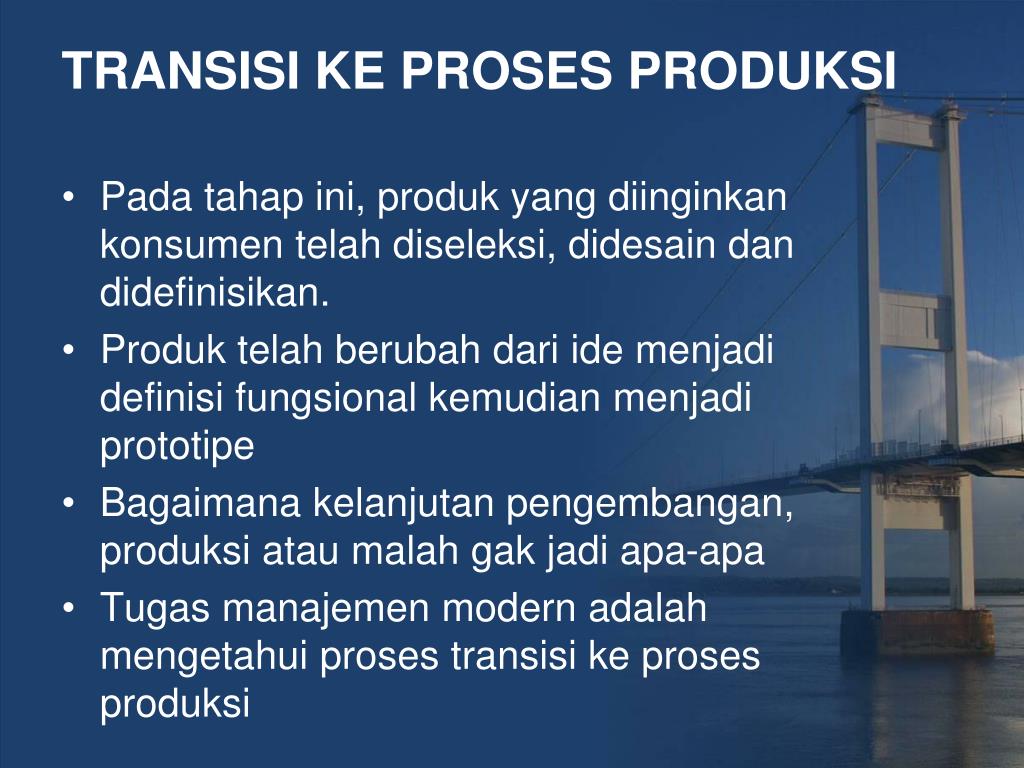 TRANSISI KE PROSES PRODUKSI

• Pada tahap ini, produk yang diinginkan konsumen telah diseleksi, didesain dan didefinisikan.
• Produk telah berubah dari ide menjadi definisi fungsional kemudian menjadi prototipe
• Bagaimana kelanjutan pengembangan, produksi atau malah gak jadi apa-apa
• Tugas manajemen modern adalah mengetahui proses transisi ke proses produksi